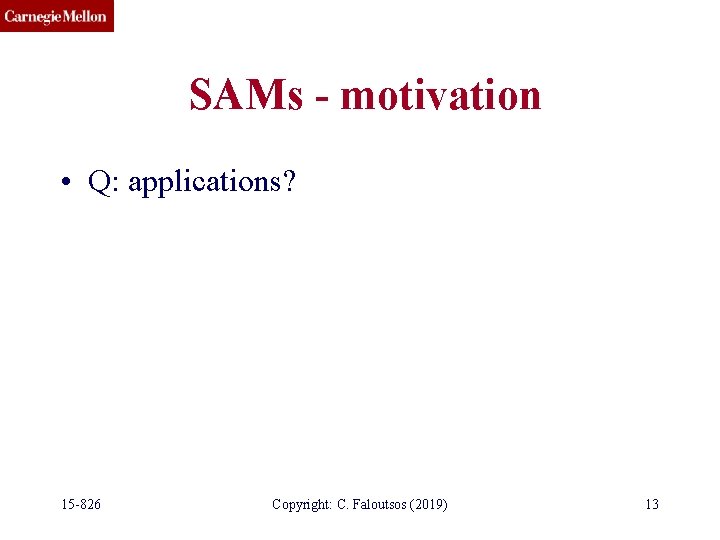 Carnegie Mellon

SAMs - motivation

• Q: applications?

15-826

Copyright: C. Faloutsos (2019)

13